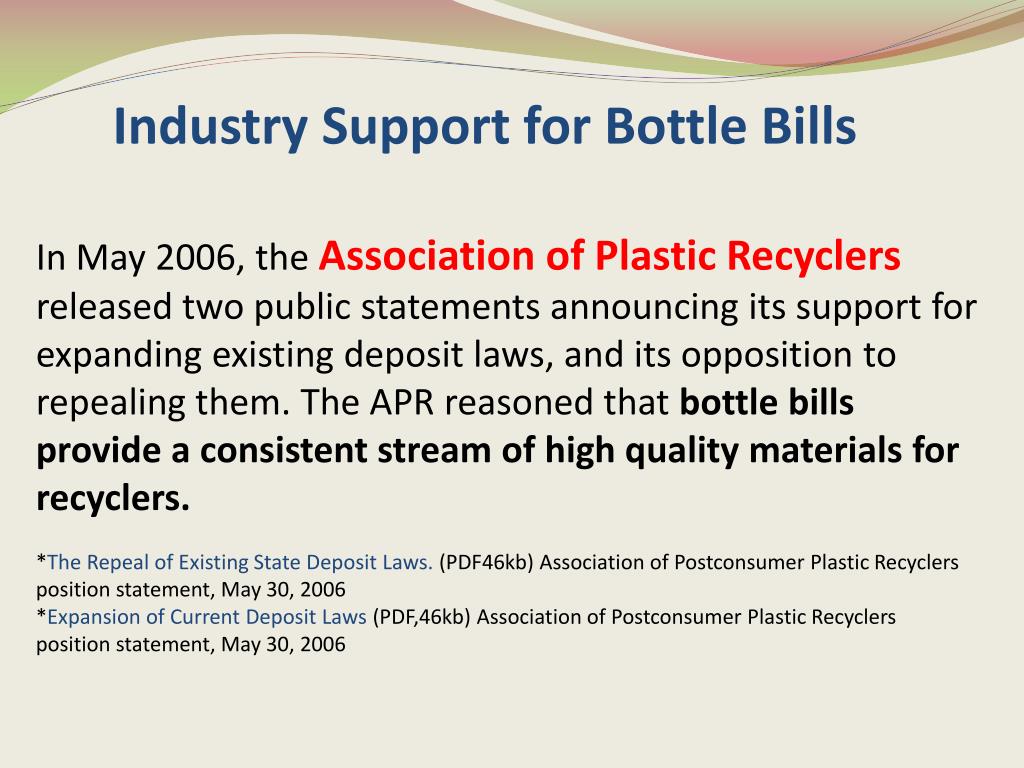 Industry Support for Bottle Bills

In May 2006, the Association of Plastic Recyclers released two public statements announcing its support for expanding existing deposit laws, and its opposition to repealing them. The APR reasoned that bottle bills provide a consistent stream of high quality materials for recyclers.

*The Repeal of Existing State Deposit Laws. (PDF46kb) Association of Postconsumer Plastic Recyclers position statement, May 30, 2006
*Expansion of Current Deposit Laws (PDF,46kb) Association of Postconsumer Plastic Recyclers position statement, May 30, 2006